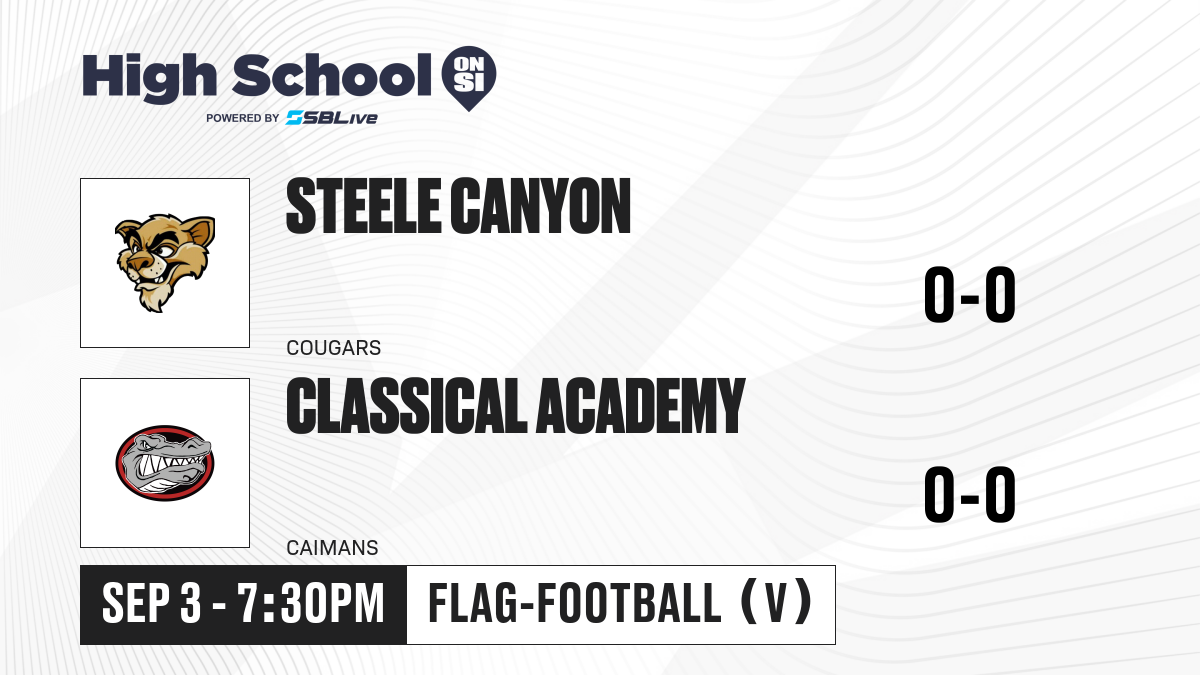 High School ON SI
POWERED BY SBLive

STEELE CANYON

COUGARS

0-0

CLASSICAL ACADEMY

CAIMANS

0-0

SEP 3 - 7:30PM

FLAG-FOOTBALL (V)